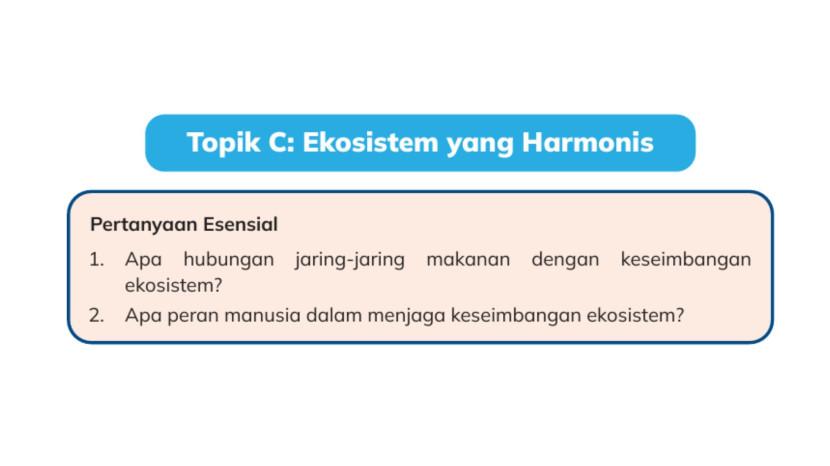 Topik C: Ekosistem yang Harmonis

Pertanyaan Esensial

1. Apa hubungan jaring-jaring makanan dengan keseimbangan ekosistem?
2. Apa peran manusia dalam menjaga keseimbangan ekosistem?